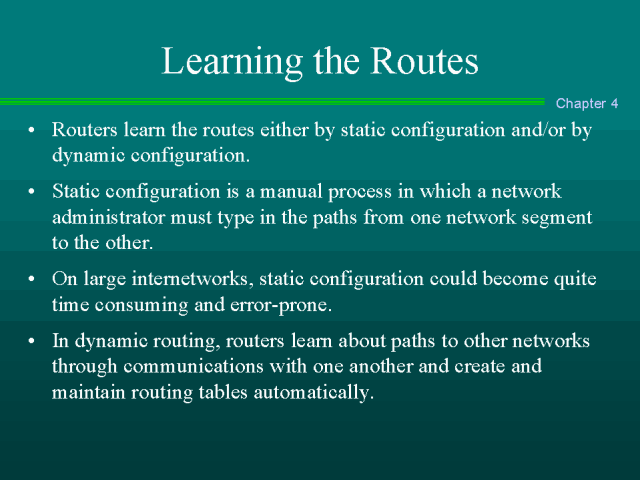 Learning the Routes

Chapter 4

• Routers learn the routes either by static configuration and/or by dynamic configuration.

• Static configuration is a manual process in which a network administrator must type in the paths from one network segment to the other.

• On large internetworks, static configuration could become quite time consuming and error-prone.

• In dynamic routing, routers learn about paths to other networks through communications with one another and create and maintain routing tables automatically.